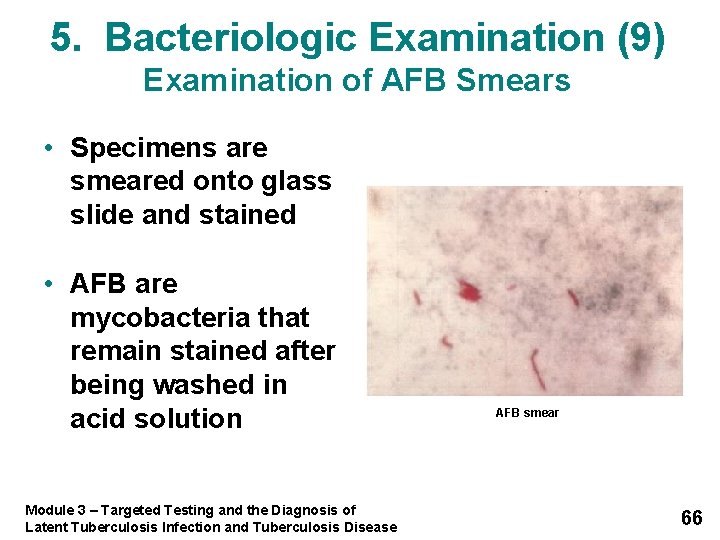 5. Bacteriologic Examination (9)
Examination of AFB Smears

• Specimens are smeared onto glass slide and stained

• AFB are mycobacteria that remain stained after being washed in acid solution

AFB smear

Module 3 – Targeted Testing and the Diagnosis of Latent Tuberculosis Infection and Tuberculosis Disease

66